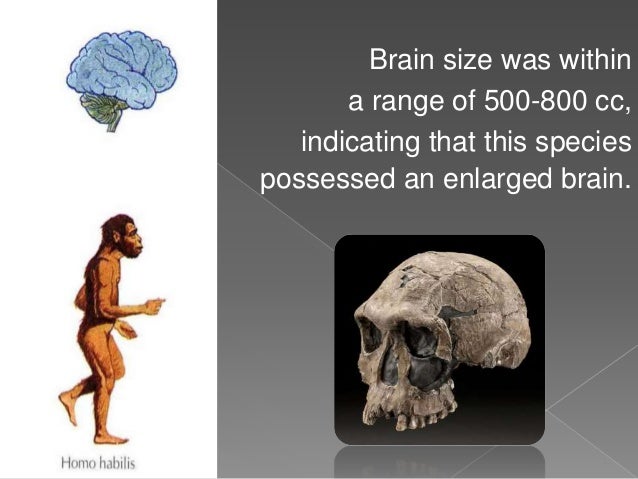 Brain size was within a range of 500-800 cc, indicating that this species possessed an enlarged brain.

Homo habilis